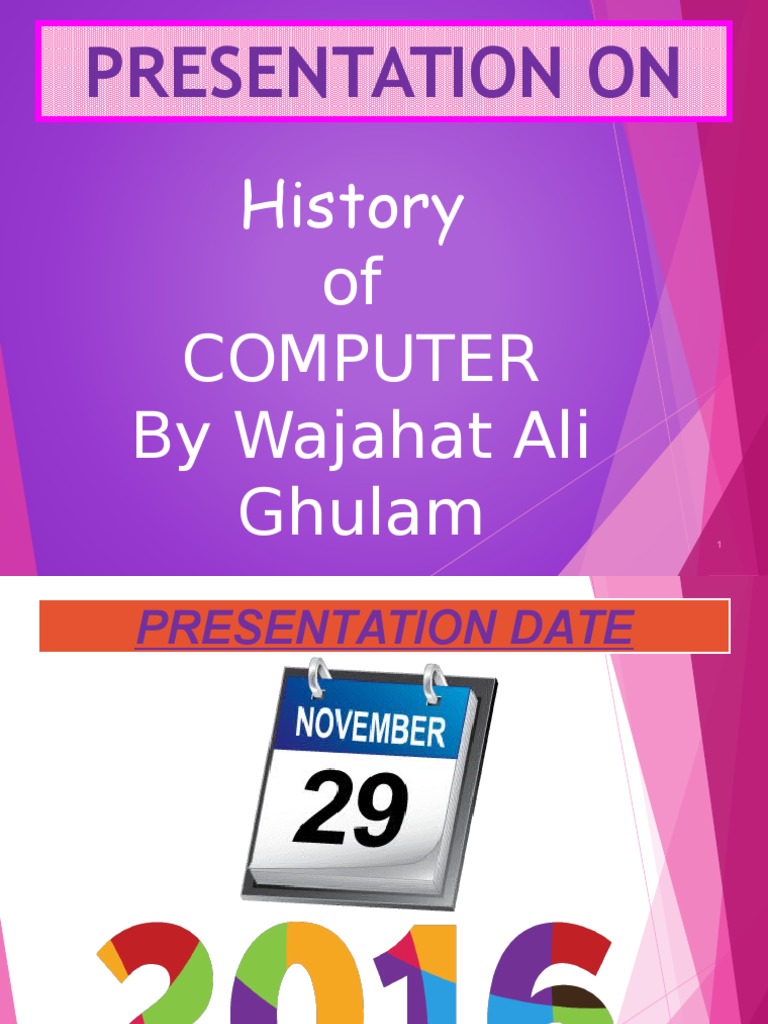 PRESENTATION ON

History
of
COMPUTER
By Wajahat Ali
Ghulam

1

PRESENTATION DATE

NOVEMBER
29

2016